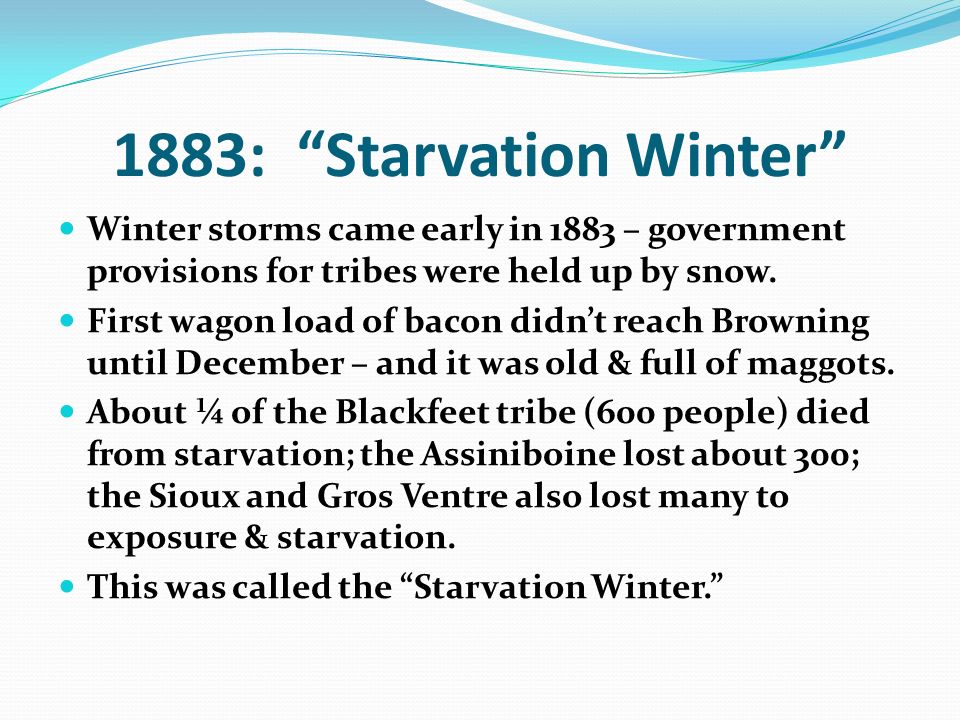 1883: “Starvation Winter”

- Winter storms came early in 1883 – government provisions for tribes were held up by snow.
- First wagon load of bacon didn’t reach Browning until December – and it was old & full of maggots.
- About ¼ of the Blackfeet tribe (600 people) died from starvation; the Assiniboine lost about 300; the Sioux and Gros Ventre also lost many to exposure & starvation.
- This was called the “Starvation Winter.”